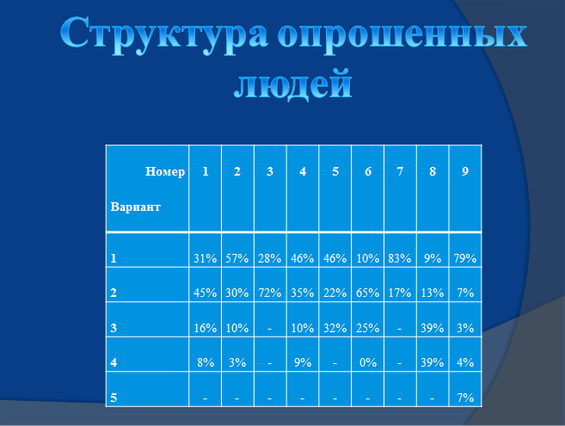 Структура опрошенных людей

| Номер Вариант | 1 | 2 | 3 | 4 | 5 | 6 | 7 | 8 | 9 |
|---|---|---|---|---|---|---|---|---|---|
| 1 | 31% | 57% | 28% | 46% | 46% | 10% | 83% | 9% | 79% |
| 2 | 45% | 30% | 72% | 35% | 22% | 65% | 17% | 13% | 7% |
| 3 | 16% | 10% | - | 10% | 32% | 25% | - | 39% | 3% |
| 4 | 8% | 3% | - | 9% | - | 0% | - | 39% | 4% |
| 5 | - | - | - | - | - | - | - | - | 7% |